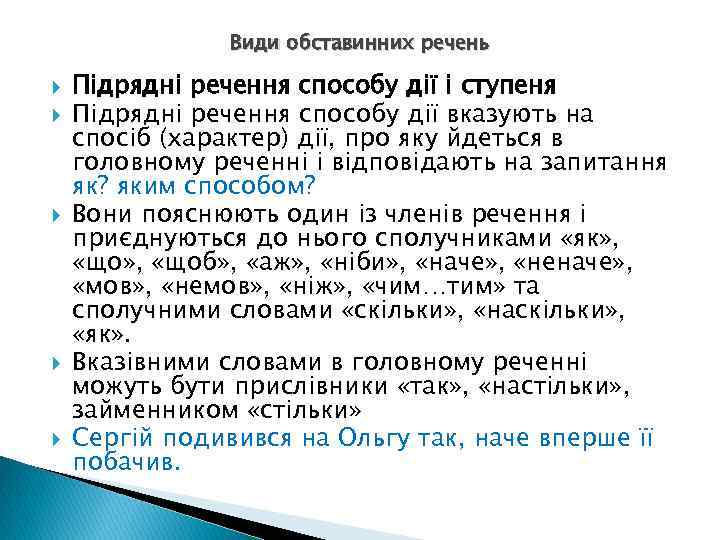 Види обставинних речень

Підрядні речення способу дії і ступеня

Підрядні речення способу дії вказують на спосіб (характер) дії, про яку йдеться в головному реченні і відповідають на запитання як? яким способом?

Вони пояснюють один із членів речення і приєднуються до нього сполучниками «як», «що», «щоб», «аж», «ніби», «наче», «неначе», «мов», «немов», «ніж», «чим…тим» та сполучними словами «скільки», «наскільки», «як».

Вказівними словами в головному реченні можуть бути прислівники «так», «настільки», займенником «стільки»

Сергій подивився на Ольгу так, наче вперше її побачив.